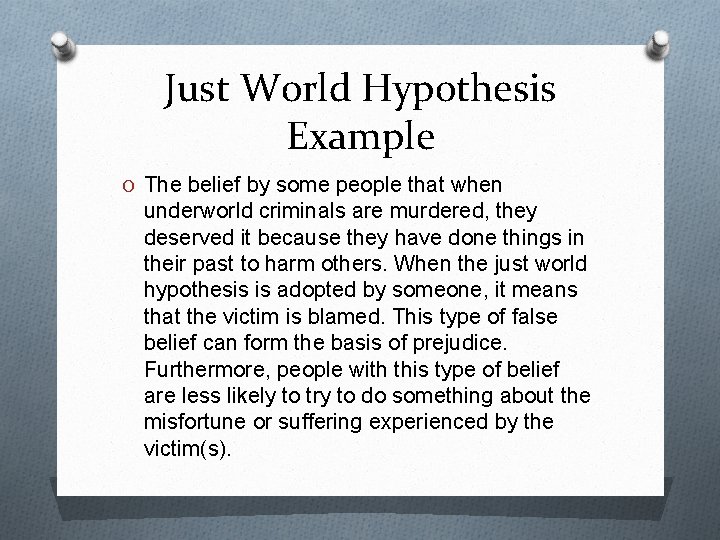 Just World Hypothesis Example

O The belief by some people that when underworld criminals are murdered, they deserved it because they have done things in their past to harm others. When the just world hypothesis is adopted by someone, it means that the victim is blamed. This type of false belief can form the basis of prejudice. Furthermore, people with this type of belief are less likely to try to do something about the misfortune or suffering experienced by the victim(s).